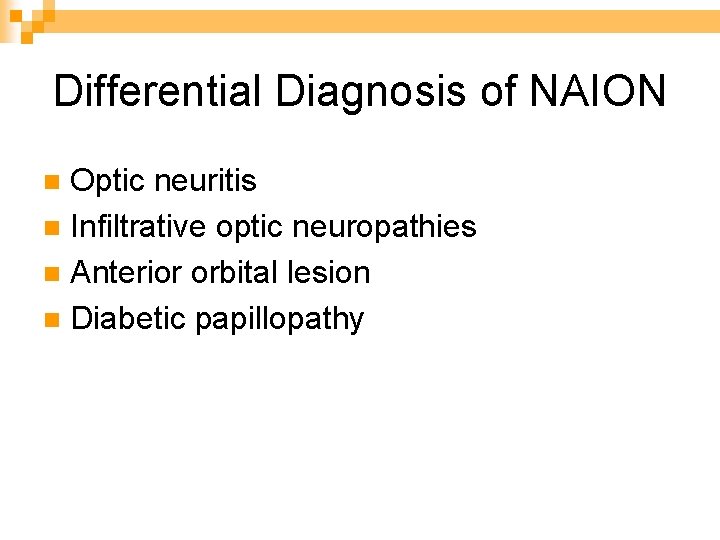 Differential Diagnosis of NAION

- Optic neuritis
- Infiltrative optic neuropathies
- Anterior orbital lesion
- Diabetic papillopathy